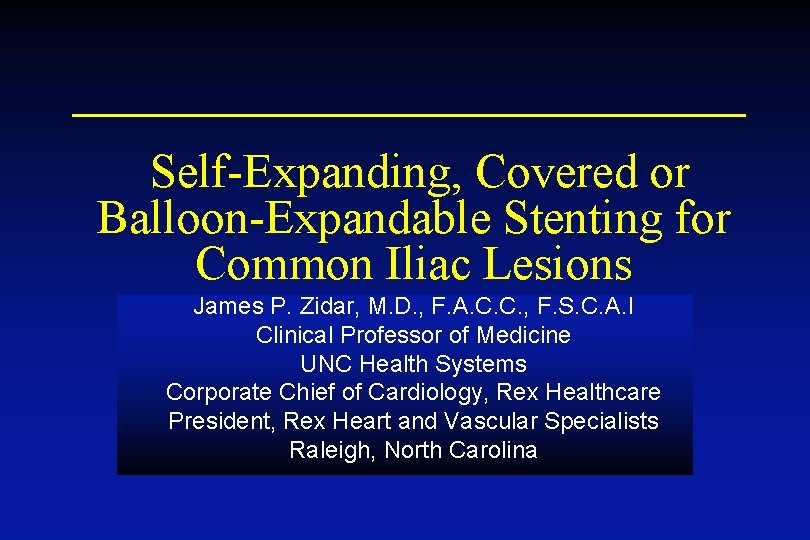 Self-Expanding, Covered or Balloon-Expandable Stenting for Common Iliac Lesions

James P. Zidar, M.D., F.A.C.C., F.S.C.A.I
Clinical Professor of Medicine
UNC Health Systems
Corporate Chief of Cardiology, Rex Healthcare
President, Rex Heart and Vascular Specialists
Raleigh, North Carolina